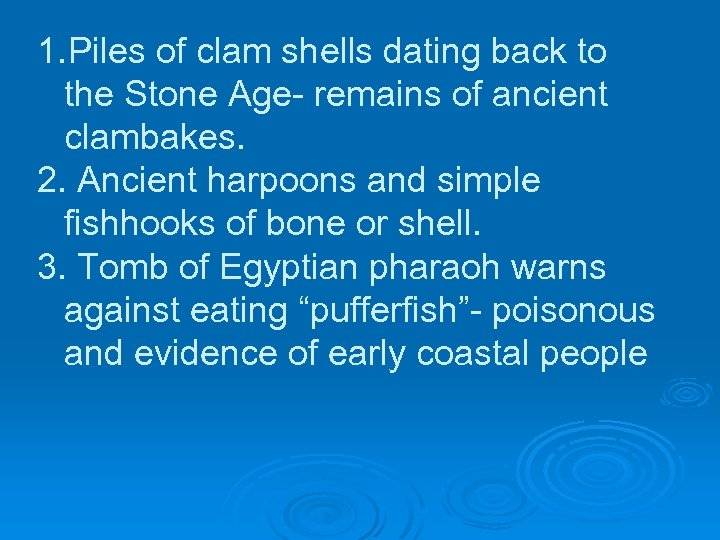 1.Piles of clam shells dating back to the Stone Age- remains of ancient clambakes.
2. Ancient harpoons and simple fishhooks of bone or shell.
3. Tomb of Egyptian pharaoh warns against eating “pufferfish”- poisonous and evidence of early coastal people